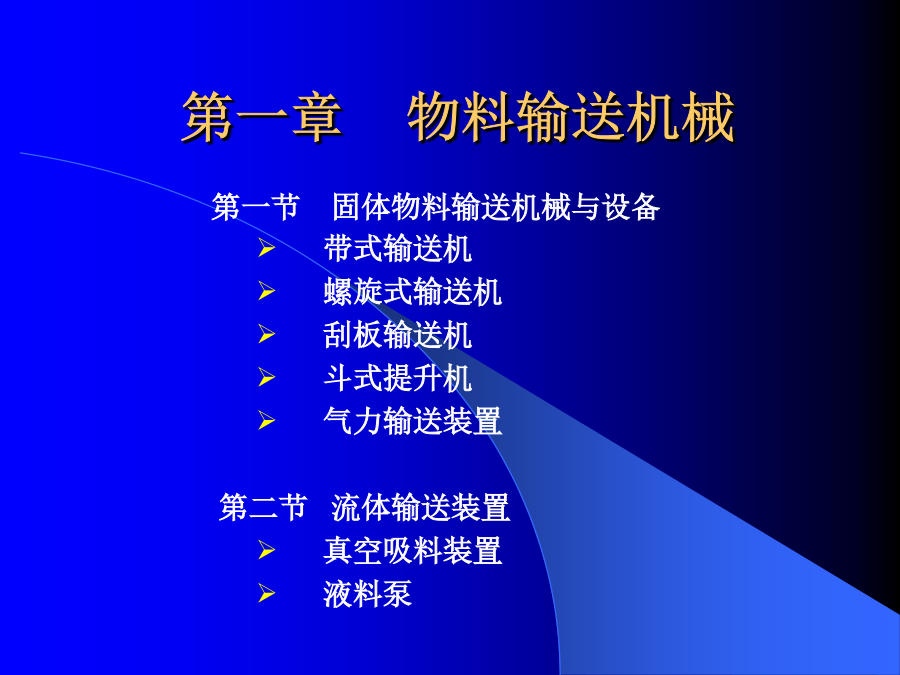 第一章　物料输送机械

第一节　固体物料输送机械与设备
➢ 带式输送机
➢ 螺旋式输送机
➢ 刮板输送机
➢ 斗式提升机
➢ 气力输送装置

第二节　流体输送装置
➢ 真空吸料装置
➢ 液料泵